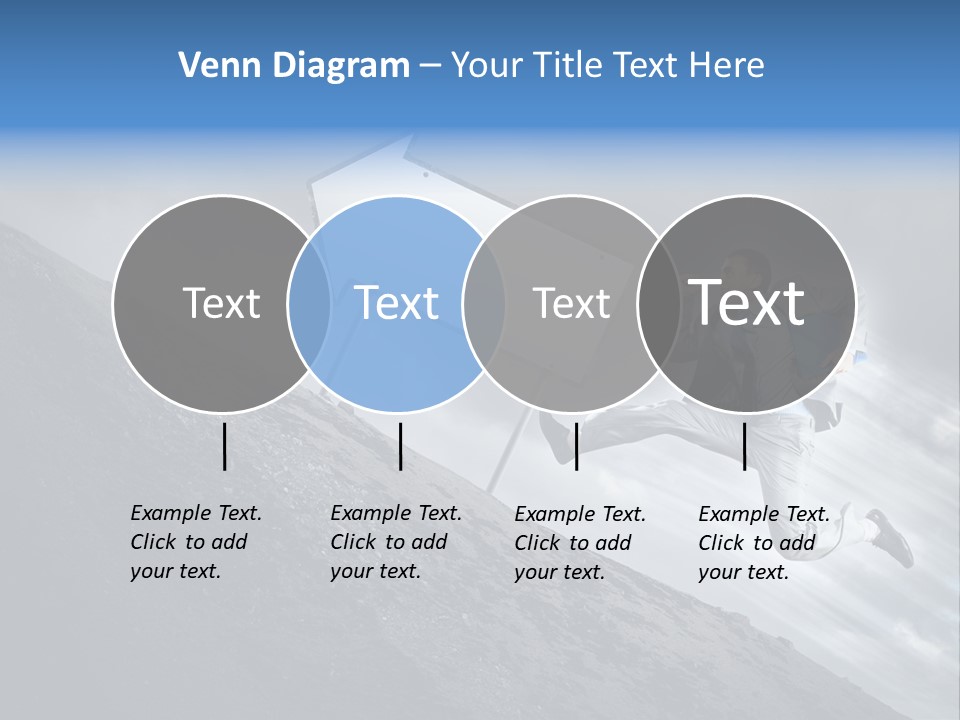 Venn Diagram – Your Title Text Here

Text

Text

Text

Text

Example Text. Click to add your text.

Example Text. Click to add your text.

Example Text. Click to add your text.

Example Text. Click to add your text.